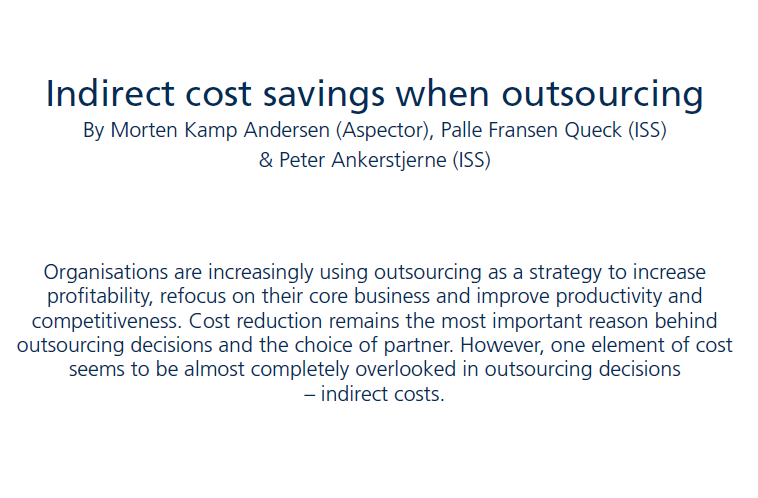 Indirect cost savings when outsourcing
By Morten Kamp Andersen (Aspector), Palle Fransen Queck (ISS) & Peter Ankerstjerne (ISS)

Organisations are increasingly using outsourcing as a strategy to increase profitability, refocus on their core business and improve productivity and competitiveness. Cost reduction remains the most important reason behind outsourcing decisions and the choice of partner. However, one element of cost seems to be almost completely overlooked in outsourcing decisions – indirect costs.